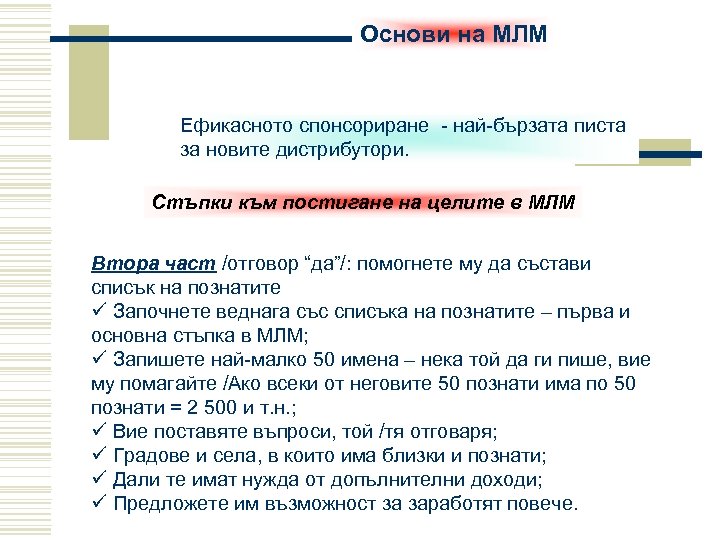 Основи на МЛМ

Ефикасното спонсориране - най-бързата писта за новите дистрибутори.

Стъпки към постигане на целите в МЛМ

Втора част /отговор “да”/: помогнете му да състави списък на познатите
✓ Започнете веднага със списъка на познатите – първа и основна стъпка в МЛМ;
✓ Запишете най-малко 50 имена – нека той да ги пише, вие му помагайте /Ако всеки от неговите 50 познати има по 50 познати = 2 500 и т.н.;
✓ Вие поставяте въпроси, той /тя отговаря;
✓ Градове и села, в които има близки и познати;
✓ Дали те имат нужда от допълнителни доходи;
✓ Предложете им възможност за заработят повече.